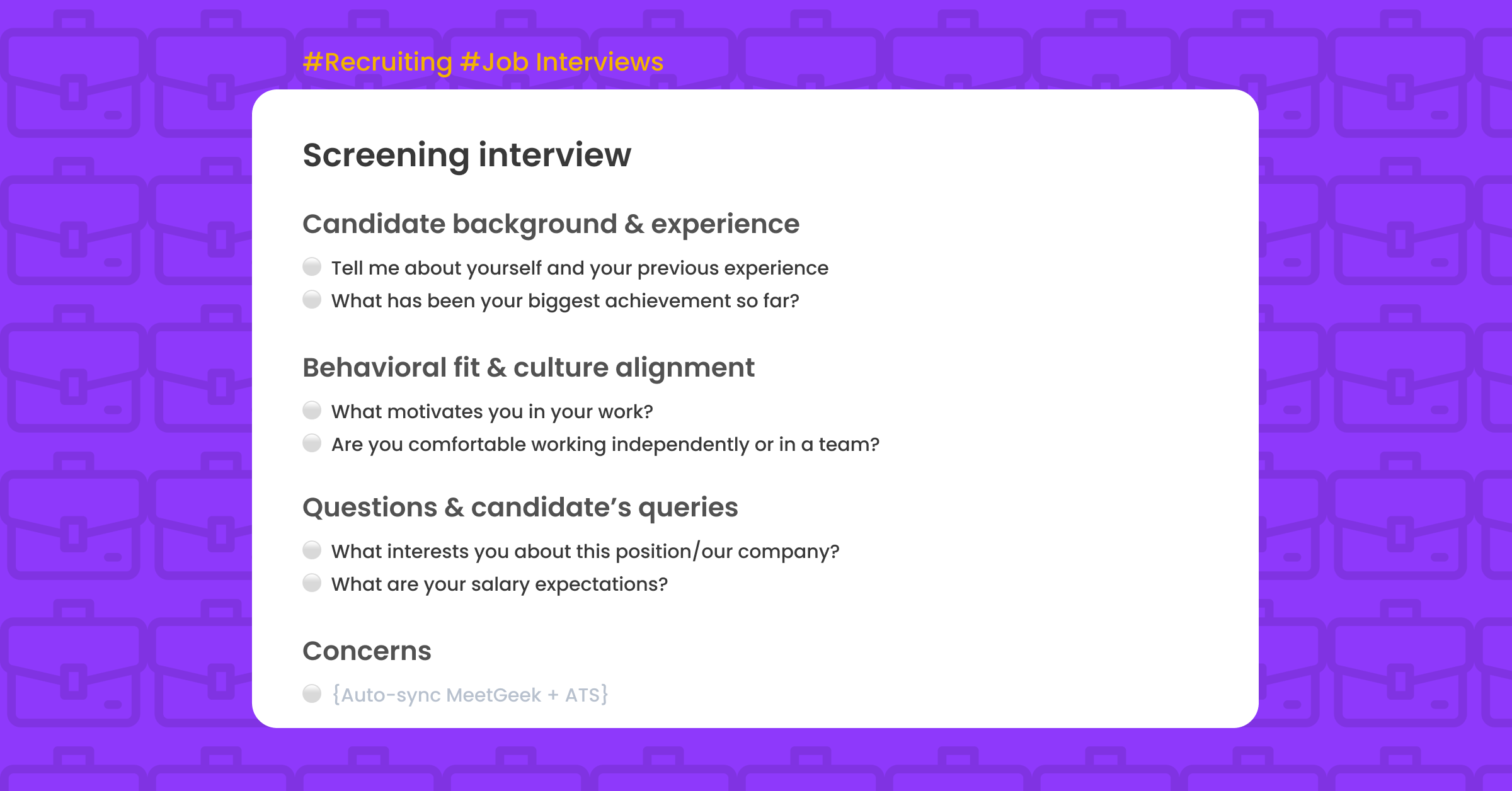 #Recruiting #Job Interviews

Screening interview

Candidate background & experience

Tell me about yourself and your previous experience
What has been your biggest achievement so far?

Behavioral fit & culture alignment

What motivates you in your work?
Are you comfortable working independently or in a team?

Questions & candidate's queries

What interests you about this position/our company?
What are your salary expectations?

Concerns

{Auto-sync MeetGeek + ATS}